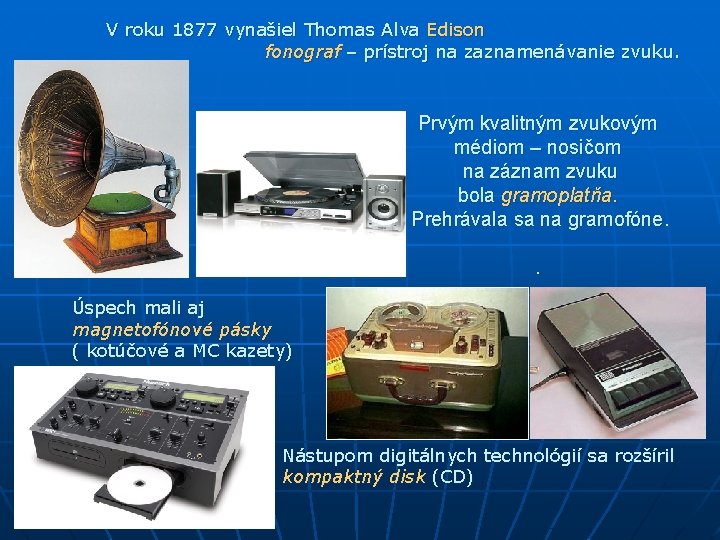 V roku 1877 vynašiel Thomas Alva Edison
fonograf – prístroj na zaznamenávanie zvuku.

Prvým kvalitným zvukovým médiom – nosičom na záznam zvuku bola gramoplatňa. Prehrávala sa na gramofóne.

.

Úspech mali aj magnetofónové pásky ( kotúčové a MC kazety)

Nástupom digitálnych technológií sa rozšíril kompaktný disk (CD)